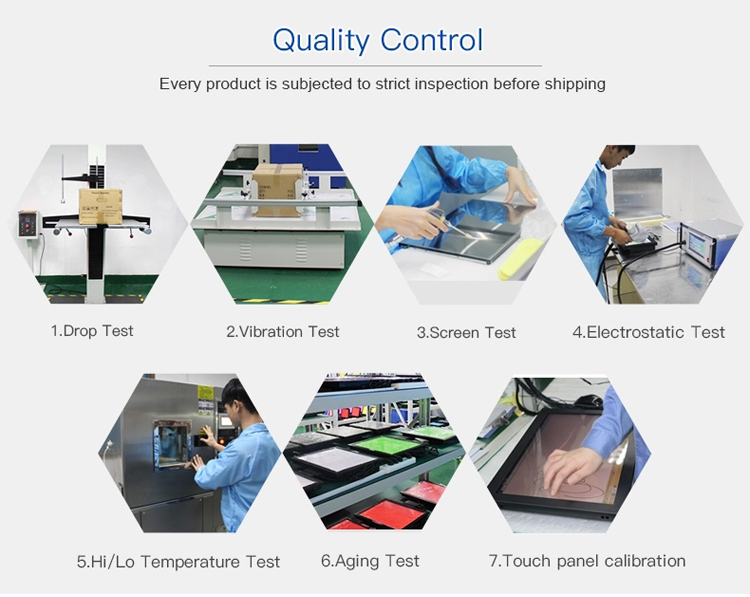 Quality Control

Every product is subjected to strict inspection before shipping

1.Drop Test

2.Vibration Test

3.Screen Test

4.Electrostatic Test

5.Hi/Lo Temperature Test

6.Aging Test

7.Touch panel calibration